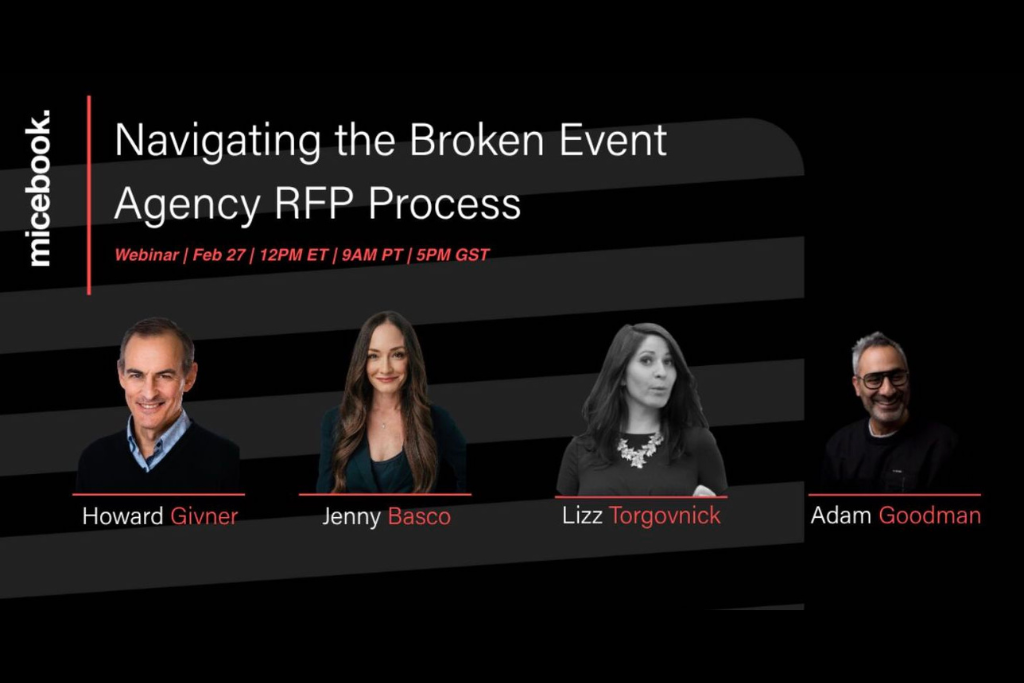 micebook.

Navigating the Broken Event Agency RFP Process

Webinar | Feb 27 | 12PM ET | 9AM PT | 5PM GST

Howard Givner

Jenny Basco

Lizz Torgovnick

Adam Goodman